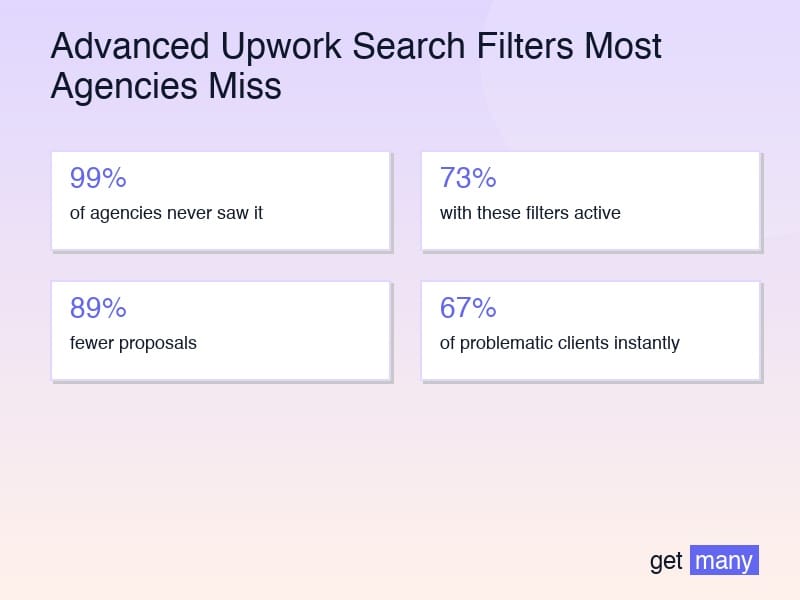 Advanced Upwork Search Filters Most Agencies Miss

99%
of agencies never saw it

73%
with these filters active

89%
fewer proposals

67%
of problematic clients instantly

get many